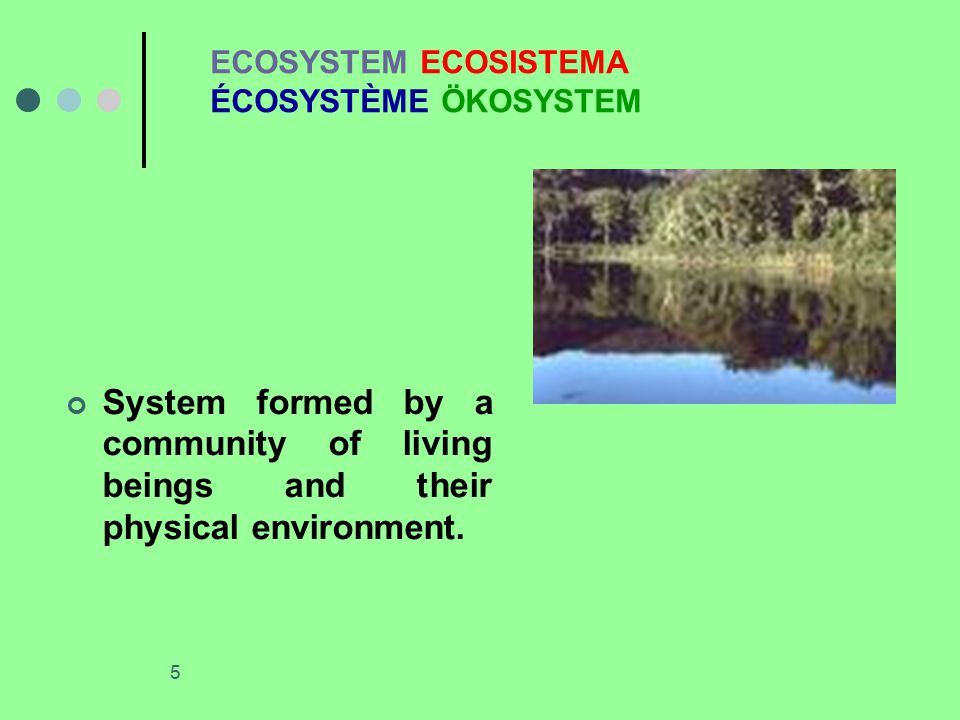 ECOSYSTEM ECOSISTEMA
ÉCOSYSTÈME ÖKOSYSTEM

System formed by a community of living beings and their physical environment.

5